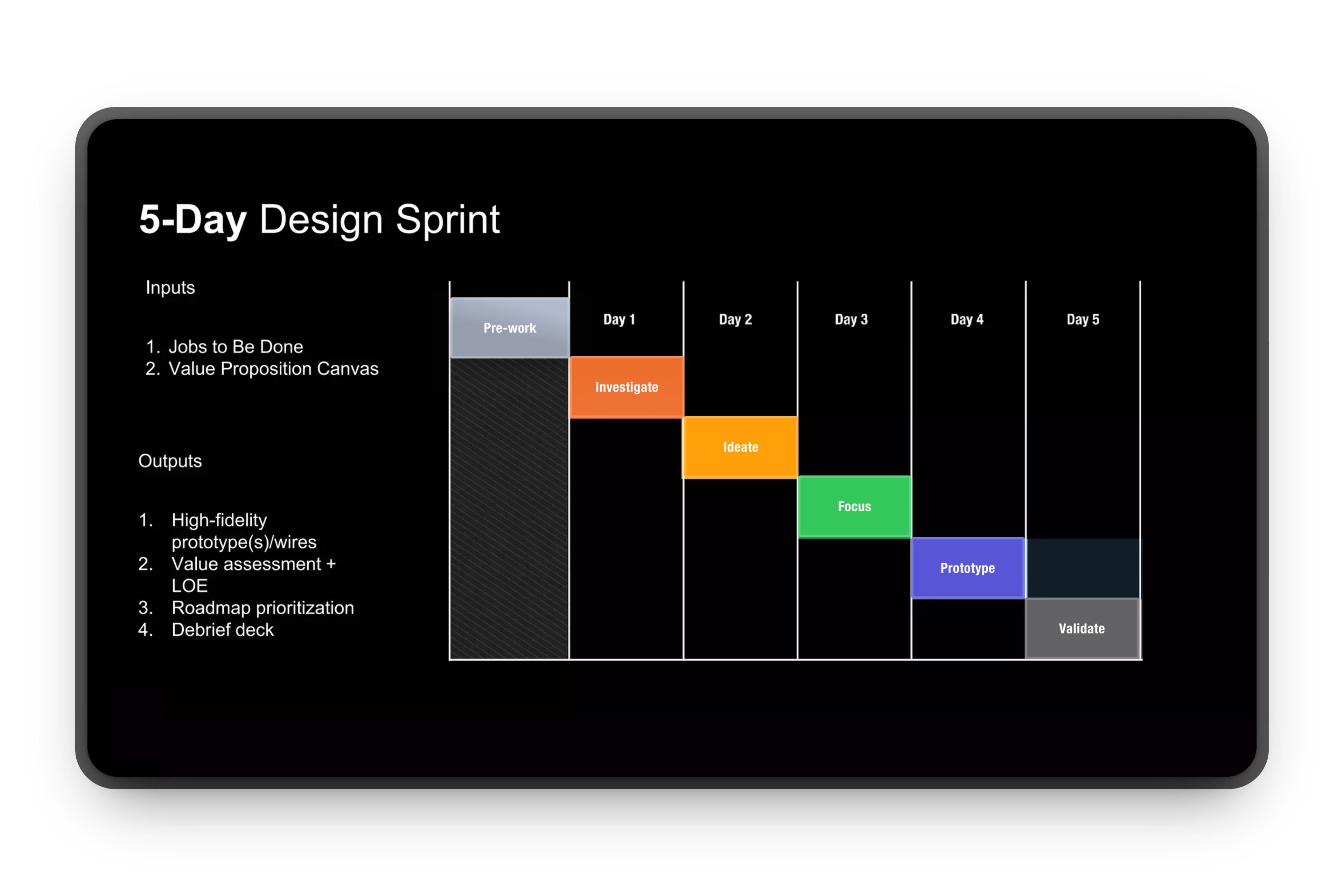 5-Day Design Sprint

Inputs

1. Jobs to Be Done
2. Value Proposition Canvas

Outputs

1. High-fidelity prototype(s)/wires
2. Value assessment + LOE
3. Roadmap prioritization
4. Debrief deck

Pre-work

Day 1

Day 2

Day 3

Day 4

Day 5

Investigate

Ideate

Focus

Prototype

Validate